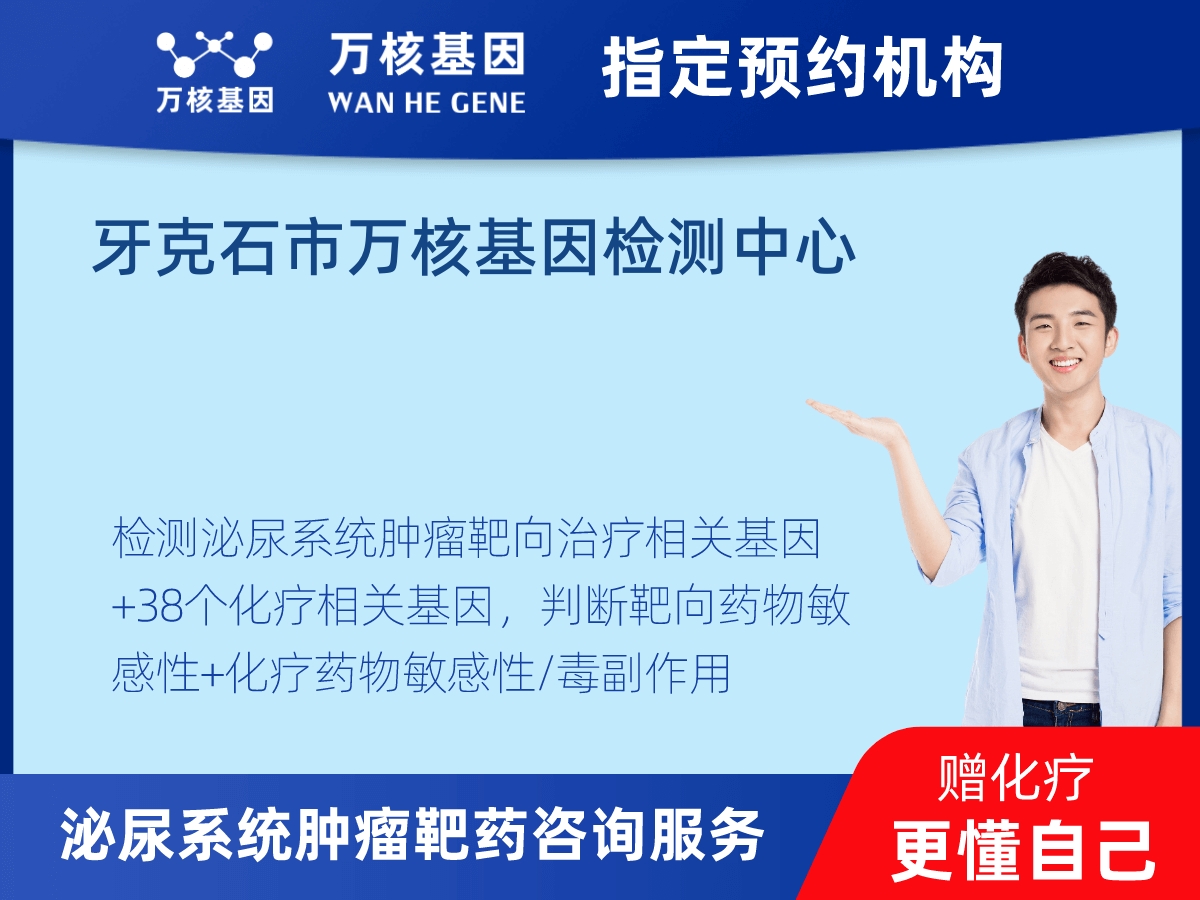 万核基因

万核基因
WAN HE GENE

指定预约机构

牙克石市万核基因检测中心

检测泌尿系统肿瘤靶向治疗相关基因+38个化疗相关基因，判断靶向药物敏感性+化疗药物敏感性/毒副作用

泌尿系统肿瘤靶药咨询服务

赠化疗
更懂自己